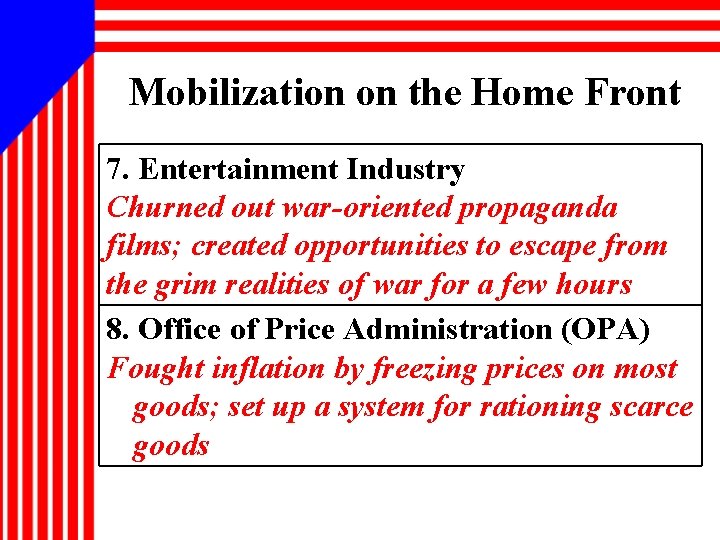 Mobilization on the Home Front

7. Entertainment Industry
Churned out war-oriented propaganda films; created opportunities to escape from the grim realities of war for a few hours

8. Office of Price Administration (OPA)
Fought inflation by freezing prices on most goods; set up a system for rationing scarce goods